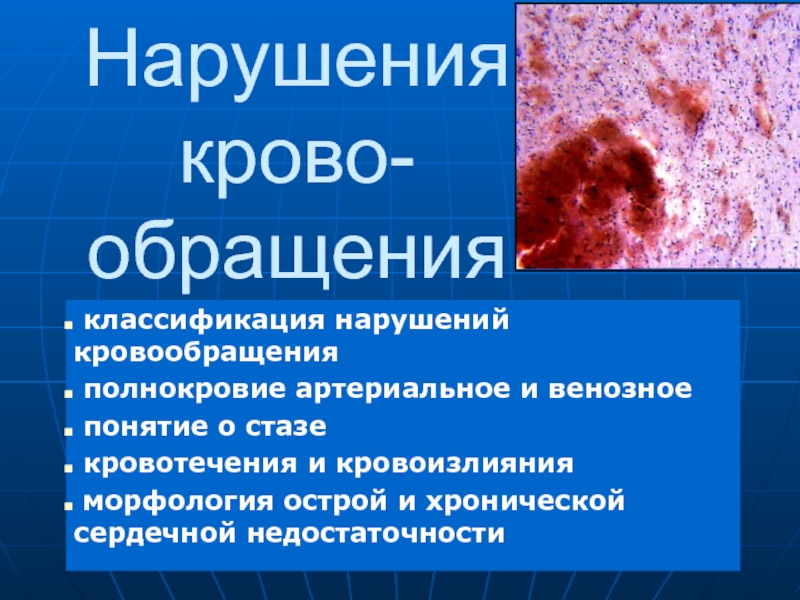 Нарушения крово-обращения

- классификация нарушений кровообращения
- полнокровие артериальное и венозное
- понятие о стазе
- кровотечения и кровоизлияния
- морфология острой и хронической сердечной недостаточности